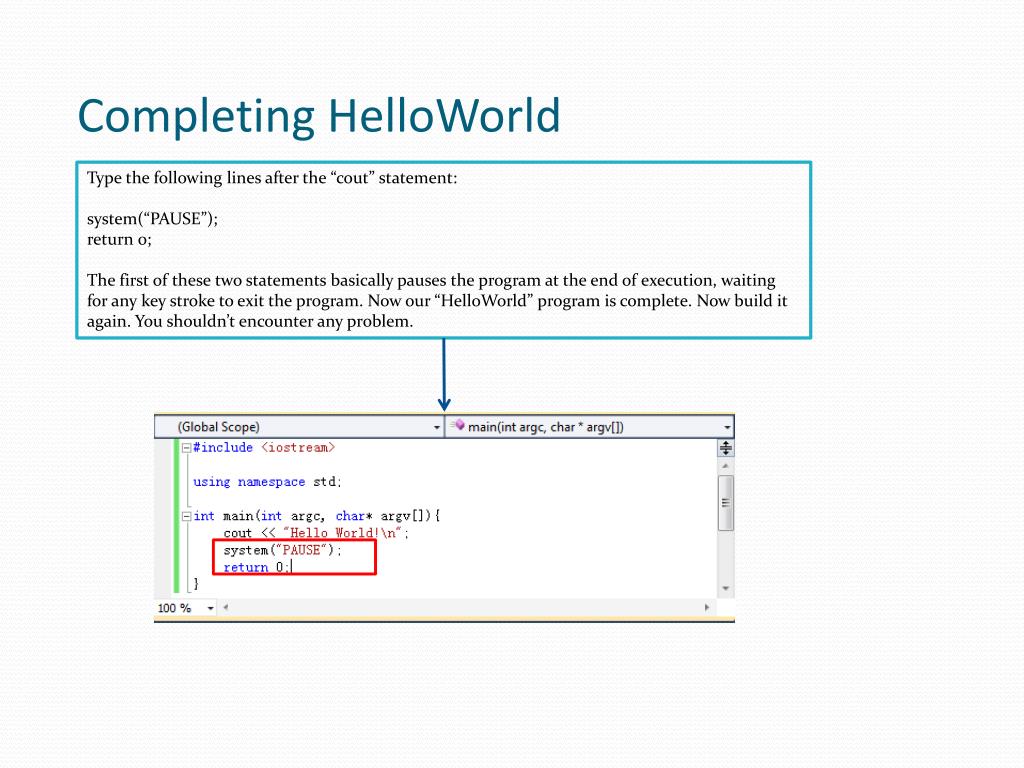 Completing HelloWorld

Type the following lines after the “cout” statement:

system(“PAUSE”);
return 0;

The first of these two statements basically pauses the program at the end of execution, waiting for any key stroke to exit the program. Now our “HelloWorld” program is complete. Now build it again. You shouldn’t encounter any problem.

(Global Scope)
main(int argc, char * argv[])

#include <iostream>

using namespace std;

int main(int argc, char* argv[]){
    cout << "Hello World!\n";
    system("PAUSE");
    return 0;
}

100 %